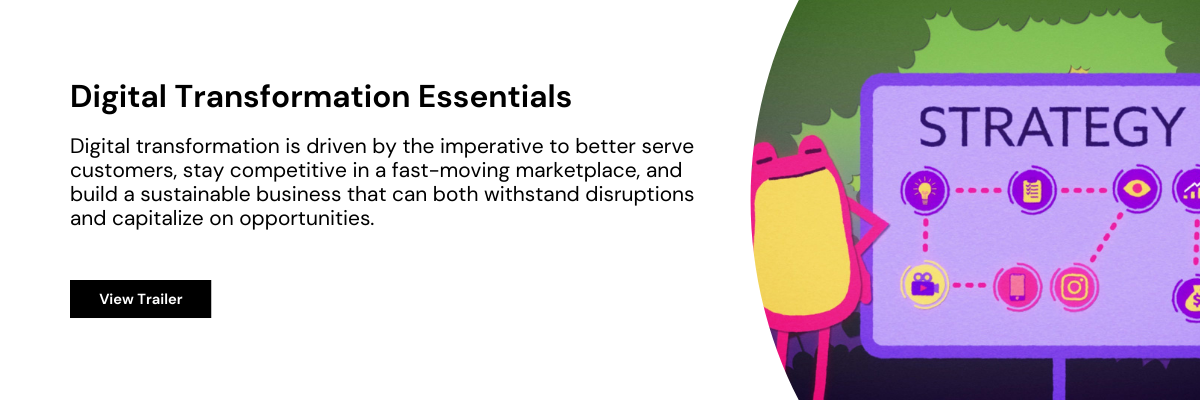 Digital Transformation Essentials

Digital transformation is driven by the imperative to better serve customers, stay competitive in a fast-moving marketplace, and build a sustainable business that can both withstand disruptions and capitalize on opportunities.

View Trailer

STRATEGY